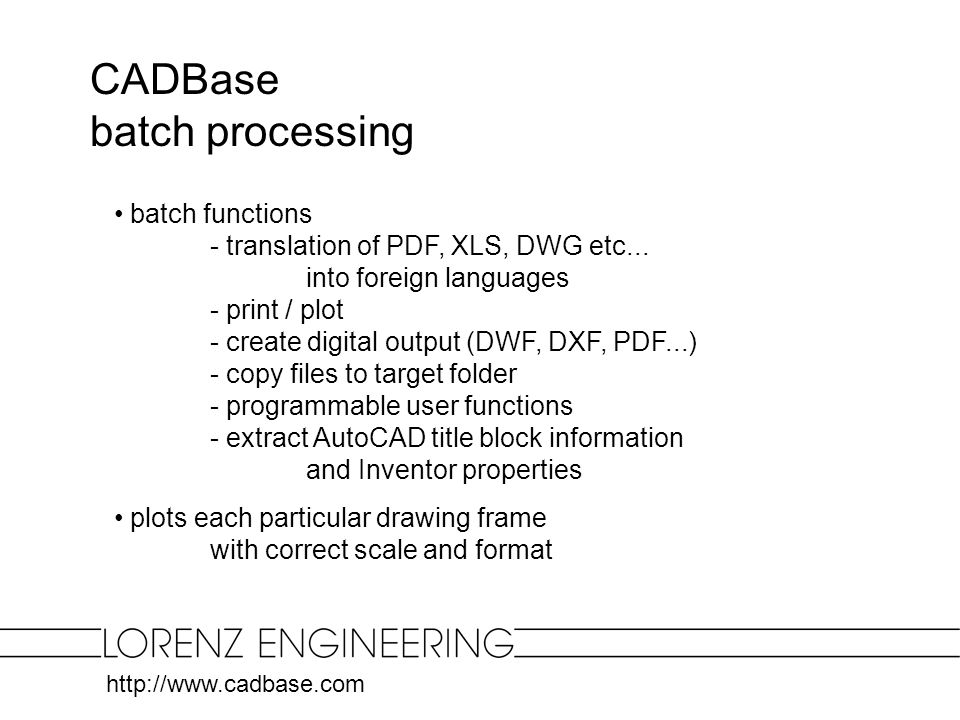 CADBase
batch processing

• batch functions
- translation of PDF, XLS, DWG etc...
into foreign languages
- print / plot
- create digital output (DWF, DXF, PDF...)
- copy files to target folder
- programmable user functions
- extract AutoCAD title block information
and Inventor properties

• plots each particular drawing frame
with correct scale and format

LORENZ ENGINEERING

http://www.cadbase.com